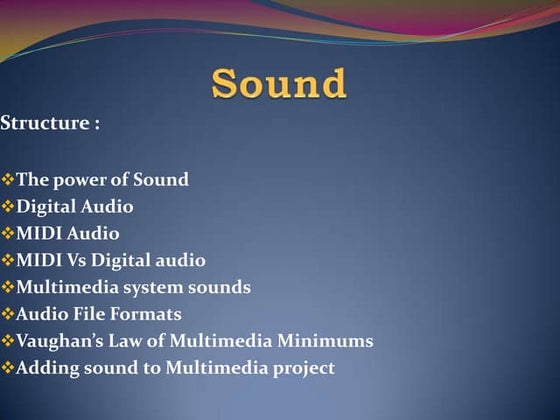 Sound

Structure :

❖The power of Sound
❖Digital Audio
❖MIDI Audio
❖MIDI Vs Digital audio
❖Multimedia system sounds
❖Audio File Formats
❖Vaughan's Law of Multimedia Minimums
❖Adding sound to Multimedia project